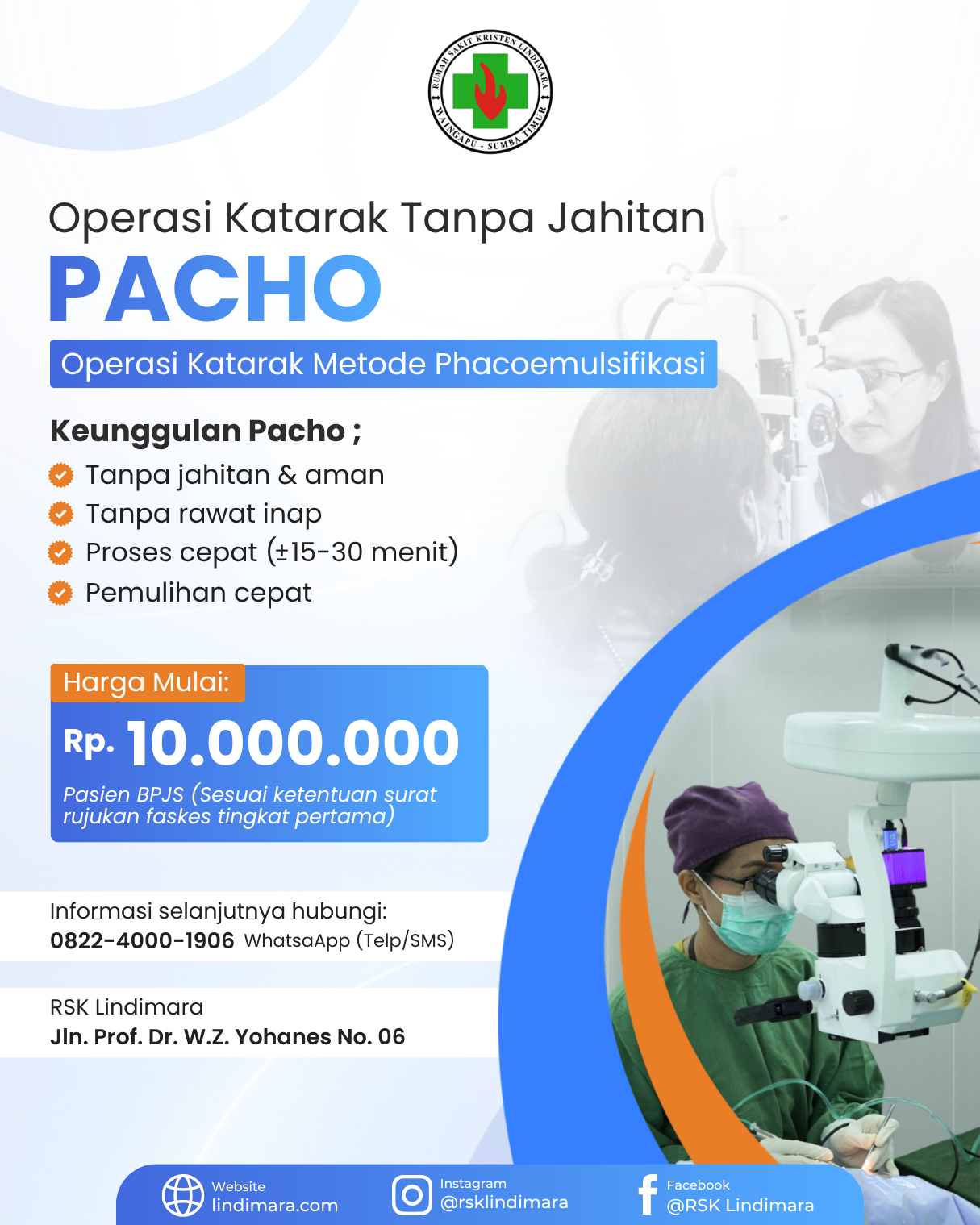 RUMAH SAKIT KRISTEN LINDIMARA
WAINGAPU - SUMBA TIMUR

Operasi Katarak Tanpa Jahitan
PACHO
Operasi Katarak Metode Phacoemulsifikasi

Keunggulan Pacho ;
Tanpa jahitan & aman
Tanpa rawat inap
Proses cepat (±15-30 menit)
Pemulihan cepat

Harga Mulai:
Rp. 10.000.000
Pasien BPJS (Sesuai ketentuan surat rujukan faskes tingkat pertama)

Informasi selanjutnya hubungi:
0822-4000-1906 WhatsaApp (Telp/SMS)

RSK Lindimara
Jln. Prof. Dr. W.Z. Yohanes No. 06

Website
lindimara.com
Instagram
@rsklindimara
Facebook
@RSK Lindimara